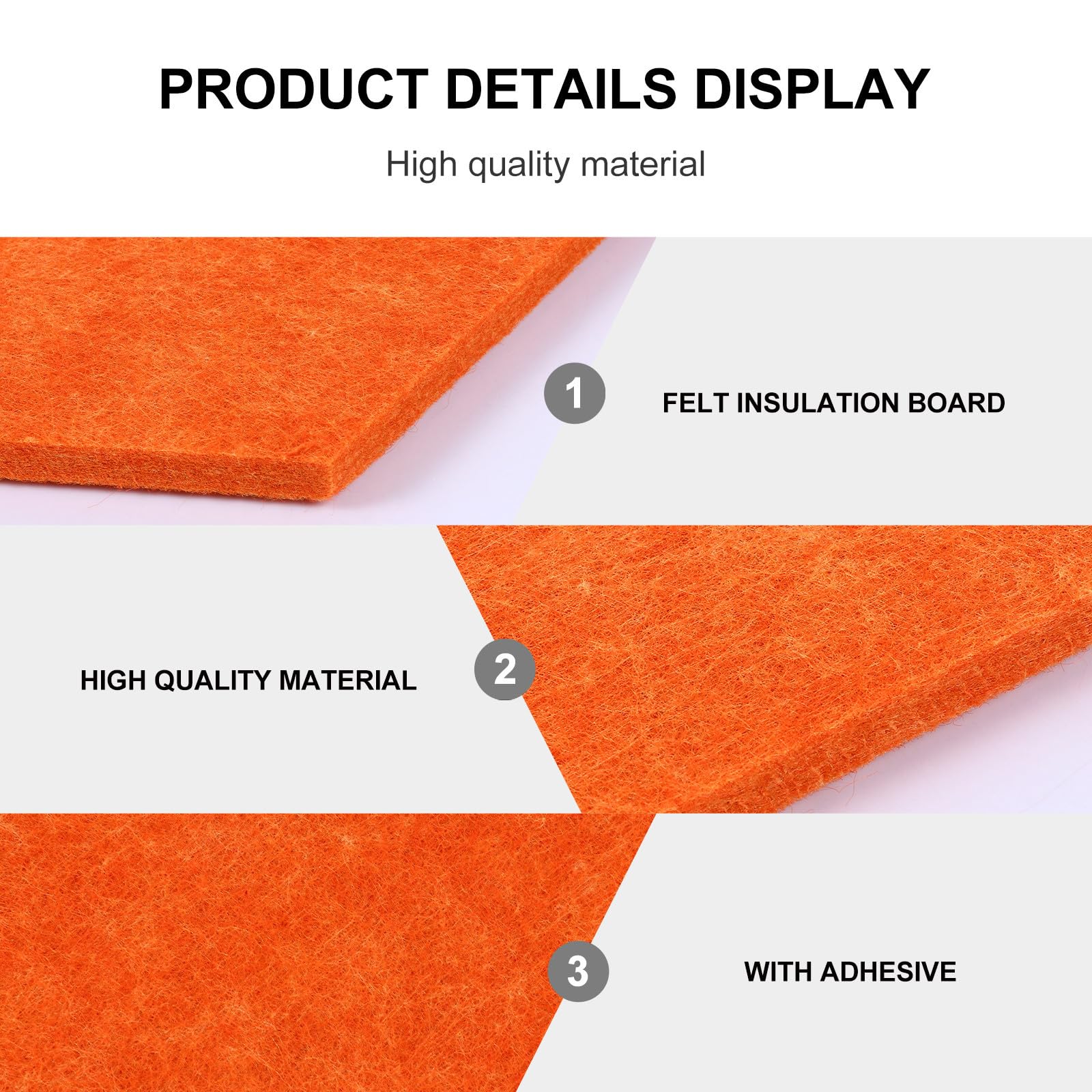 PRODUCT DETAILS DISPLAY

High quality material

1

FELT INSULATION BOARD

HIGH QUALITY MATERIAL

2

3

WITH ADHESIVE